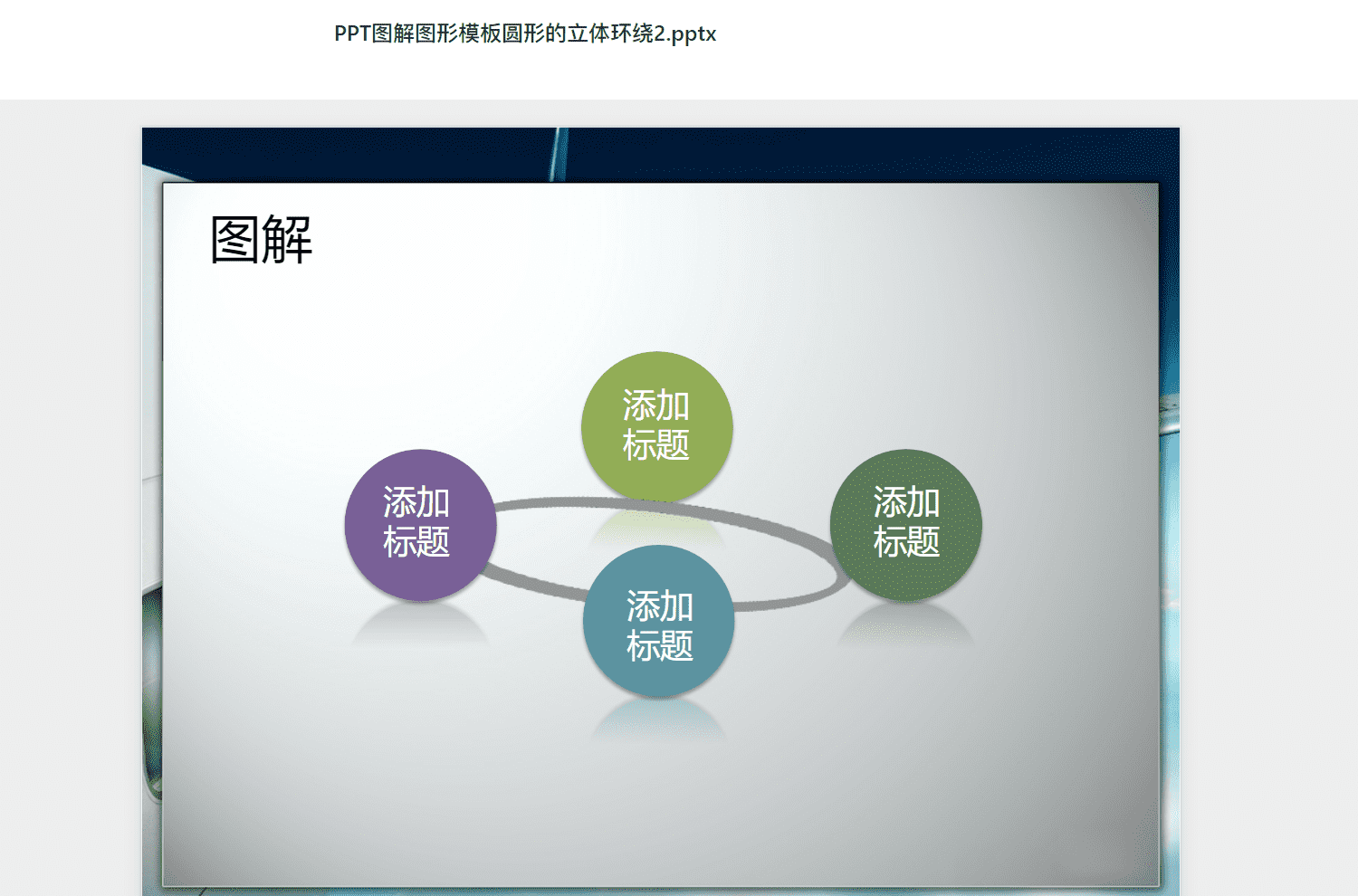 PPT图解图形模板圆形的立体环绕2.pptx

图解

添加标题

添加标题

添加标题

添加标题